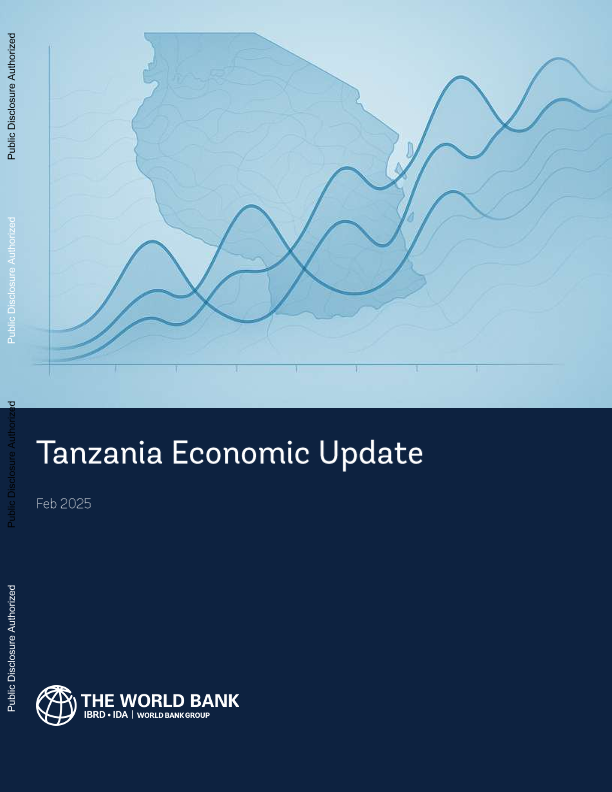 Public Disclosure Authorized

Public Disclosure Authorized

Public Disclosure Authorized

Public Disclosure Authorized

Tanzania Economic Update

Feb 2025

THE WORLD BANK
IBRD • IDA | WORLD BANK GROUP